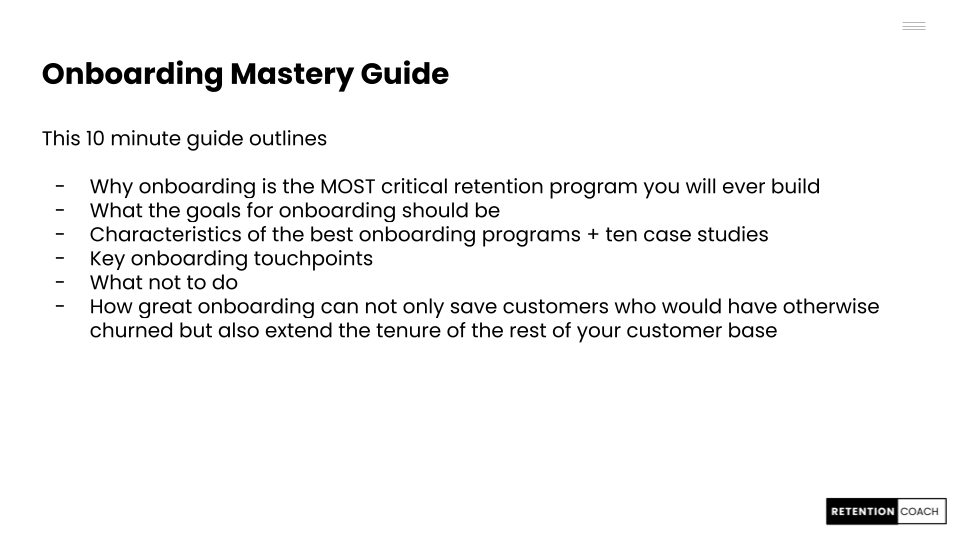 Onboarding Mastery Guide

This 10 minute guide outlines

- Why onboarding is the MOST critical retention program you will ever build
- What the goals for onboarding should be
- Characteristics of the best onboarding programs + ten case studies
- Key onboarding touchpoints
- What not to do
- How great onboarding can not only save customers who would have otherwise churned but also extend the tenure of the rest of your customer base

RETENTION COACH